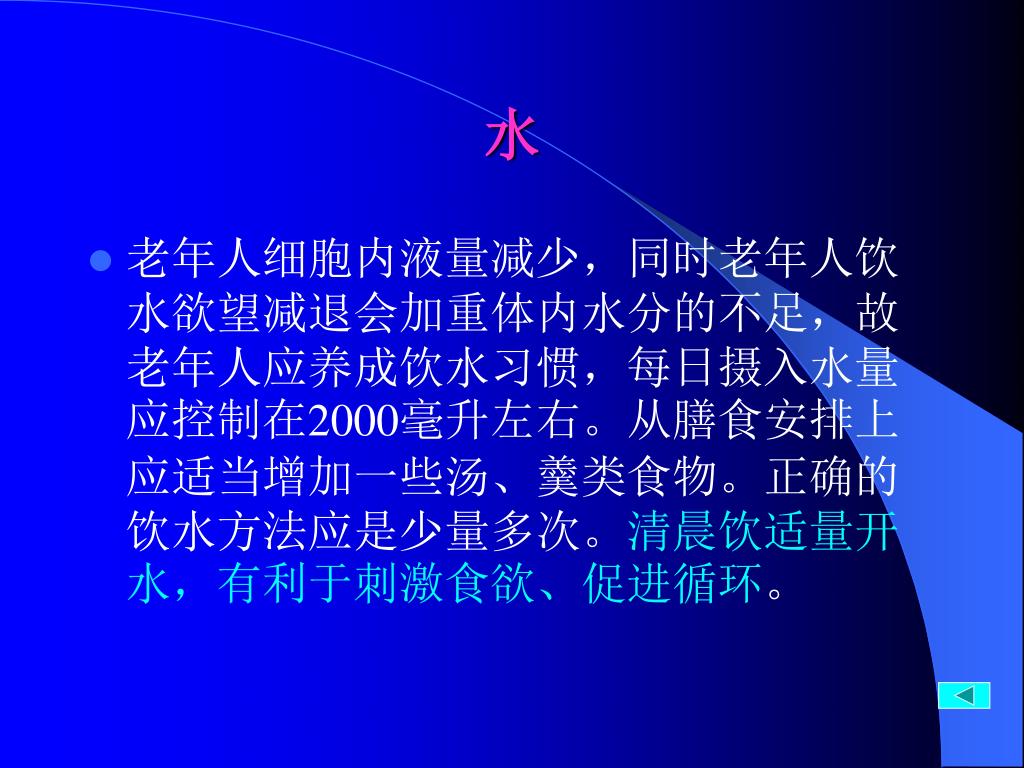 水

老年人细胞内液量减少，同时老年人饮水欲望减退会加重体内水分的不足，故老年人应养成饮水习惯，每日摄入水量应控制在2000毫升左右。从膳食安排上应适当增加一些汤、羹类食物。正确的饮水方法应是少量多次。清晨饮适量开水，有利于刺激食欲、促进循环。